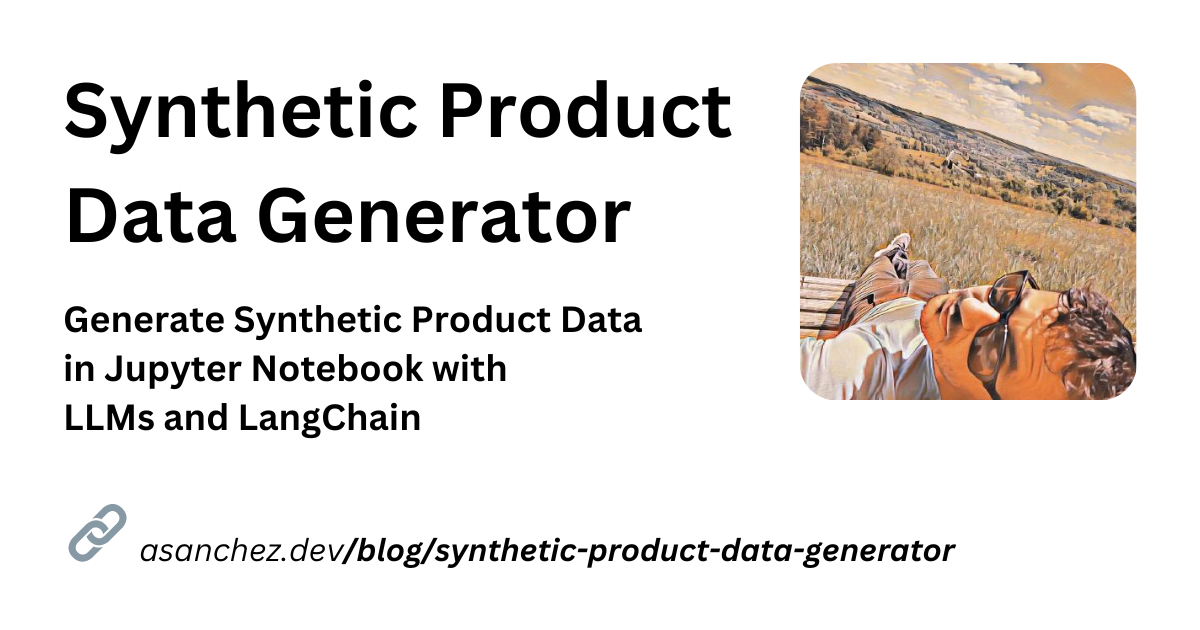 Synthetic Product Data Generator

Generate Synthetic Product Data in Jupyter Notebook with LLMs and LangChain

asanchez.dev/blog/synthetic-product-data-generator